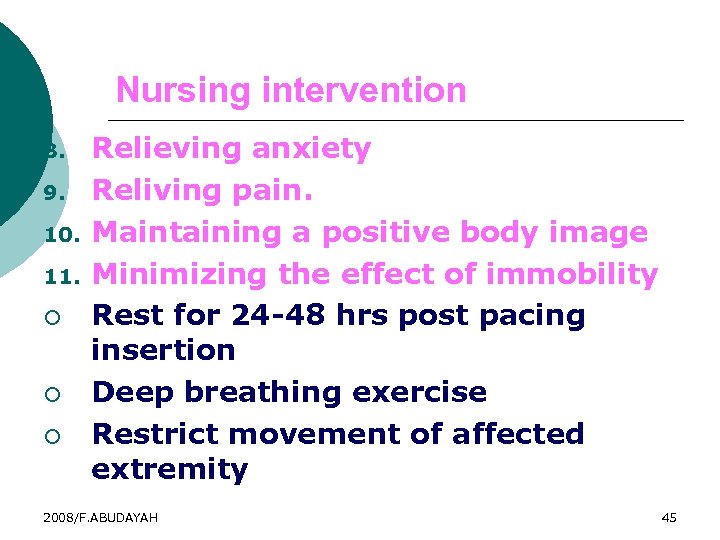 Nursing intervention

8. Relieving anxiety
9. Reliving pain.
10. Maintaining a positive body image
11. Minimizing the effect of immobility

○ Rest for 24-48 hrs post pacing insertion
○ Deep breathing exercise
○ Restrict movement of affected extremity

2008/F.ABUDAYAH

45